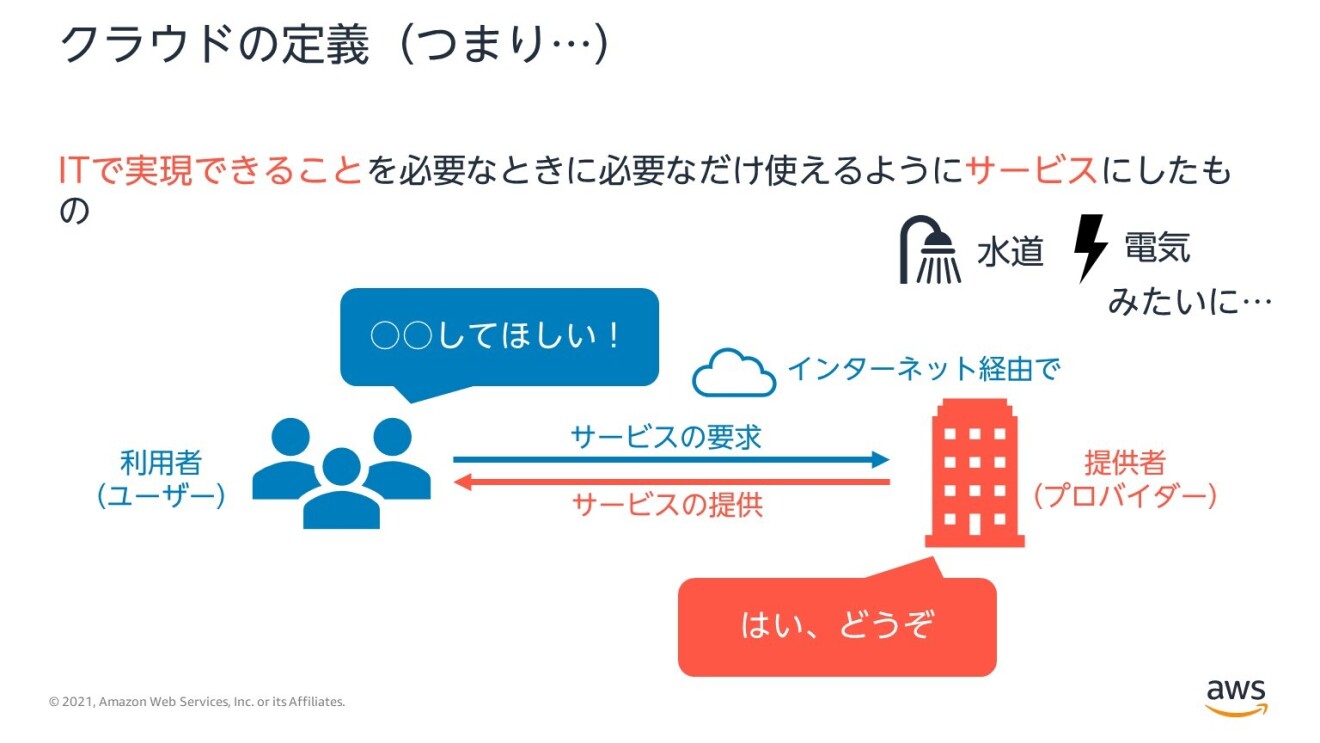 クラウドの定義（つまり…）

ITで実現できることを必要なときに必要なだけ使えるようにサービスにしたもの

水道　電気
みたいに…

○○してほしい！

インターネット経由で

利用者
（ユーザー）

サービスの要求

サービスの提供

提供者
（プロバイダー）

はい、どうぞ

© 2021, Amazon Web Services, Inc. or its Affiliates.

aws